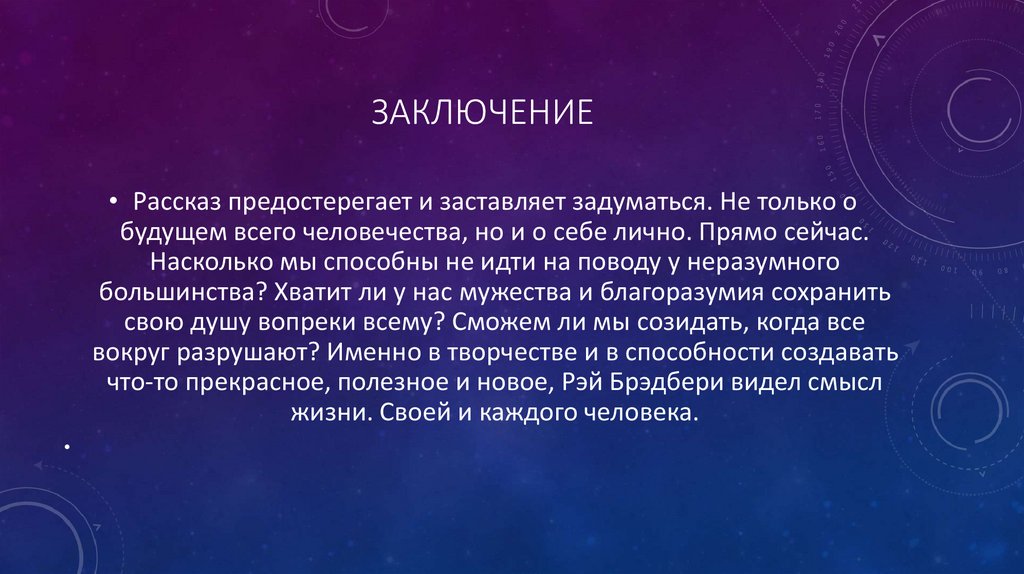 ЗАКЛЮЧЕНИЕ

• Рассказ предостерегает и заставляет задуматься. Не только о будущем всего человечества, но и о себе лично. Прямо сейчас. Насколько мы способны не идти на поводу у неразумного большинства? Хватит ли у нас мужества и благоразумия сохранить свою душу вопреки всему? Сможем ли мы созидать, когда все вокруг разрушают? Именно в творчестве и в способности создавать что-то прекрасное, полезное и новое, Рэй Брэдбери видел смысл жизни. Своей и каждого человека.

•